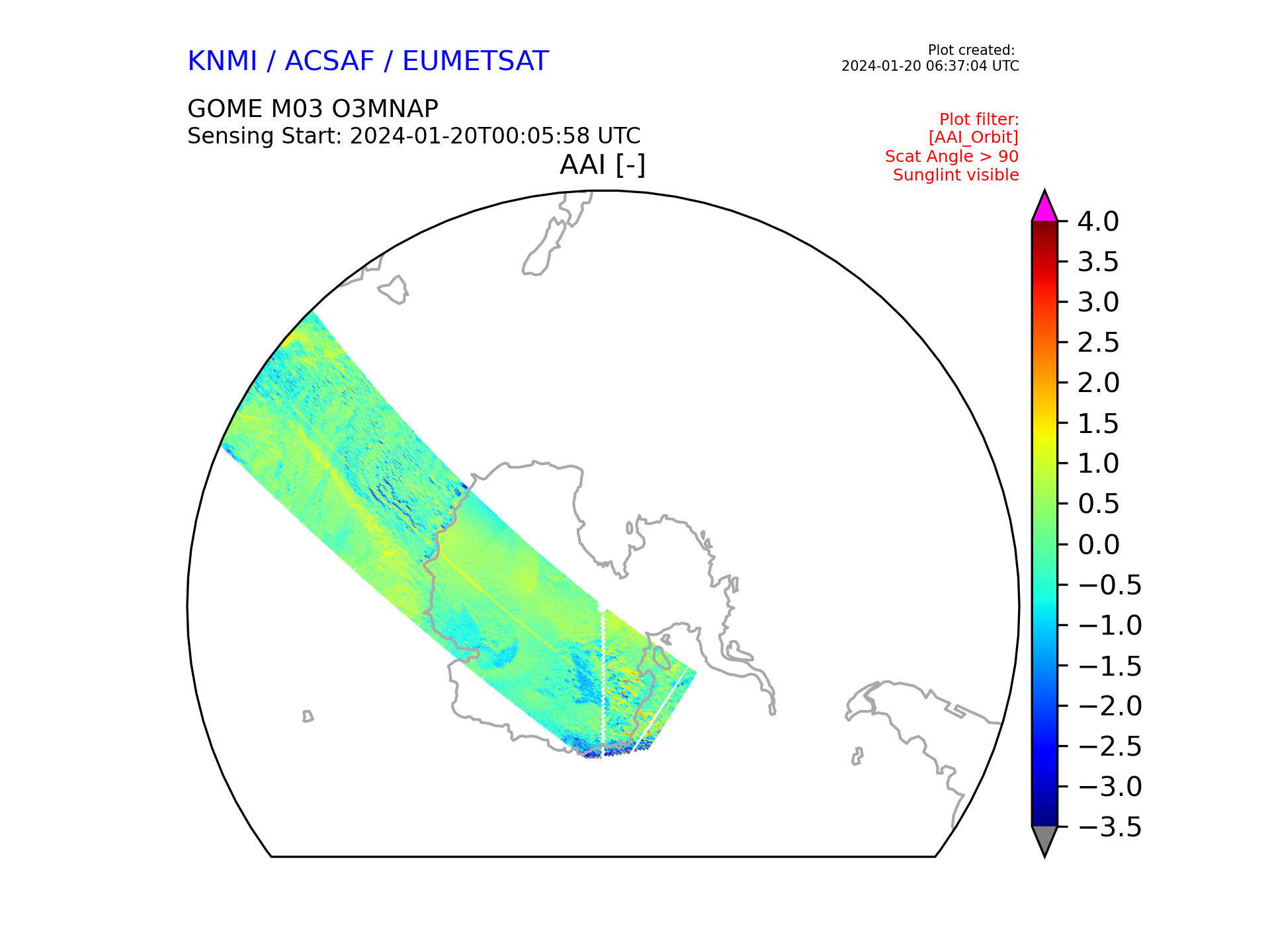 KNMI / ACSAF / EUMETSAT

Plot created:
2024-01-20 06:37:04 UTC

GOME M03 O3MNAP
Sensing Start: 2024-01-20T00:05:58 UTC

Plot filter:
[AAI_Orbit]
Scat Angle > 90
Sunglint visible

AAI [-]

4.0
3.5
3.0
2.5
2.0
1.5
1.0
0.5
0.0
−0.5
−1.0
−1.5
−2.0
−2.5
−3.0
−3.5